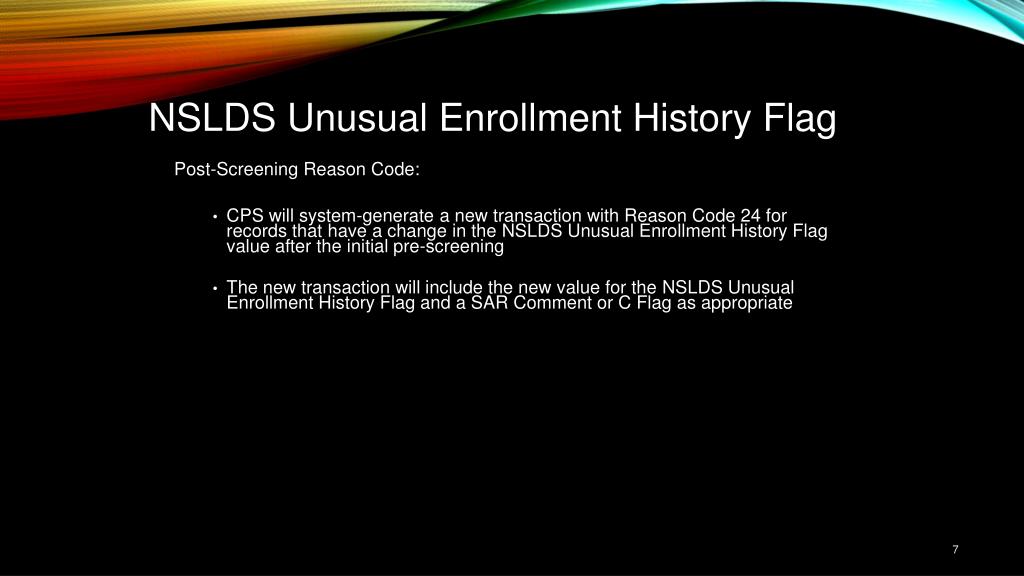 NSLDS Unusual Enrollment History Flag

Post-Screening Reason Code:

• CPS will system-generate a new transaction with Reason Code 24 for records that have a change in the NSLDS Unusual Enrollment History Flag value after the initial pre-screening

• The new transaction will include the new value for the NSLDS Unusual Enrollment History Flag and a SAR Comment or C Flag as appropriate

7